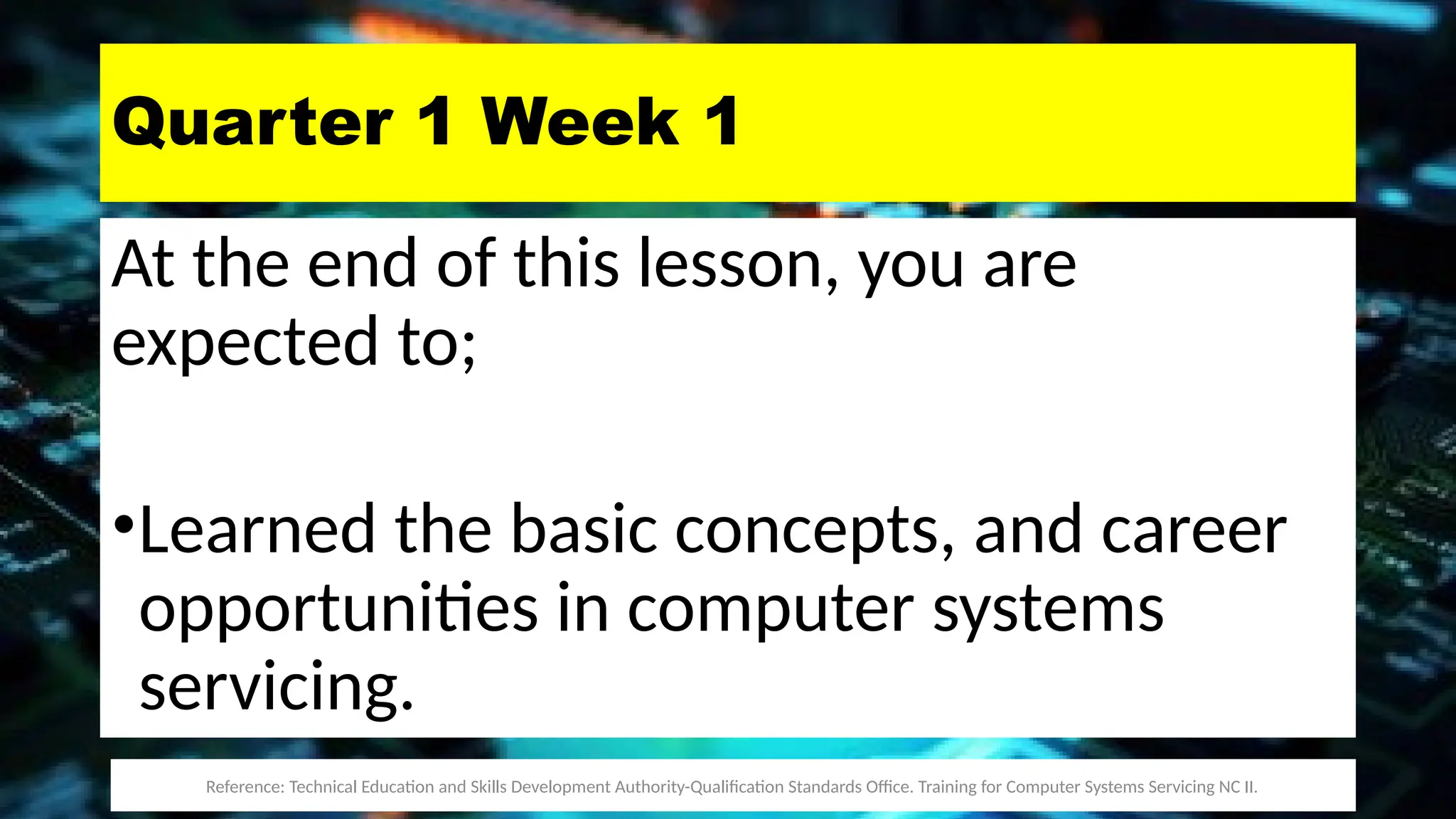 Quarter 1 Week 1

At the end of this lesson, you are expected to;

•Learned the basic concepts, and career opportunities in computer systems servicing.

Reference: Technical Education and Skills Development Authority-Qualification Standards Office. Training for Computer Systems Servicing NC II.